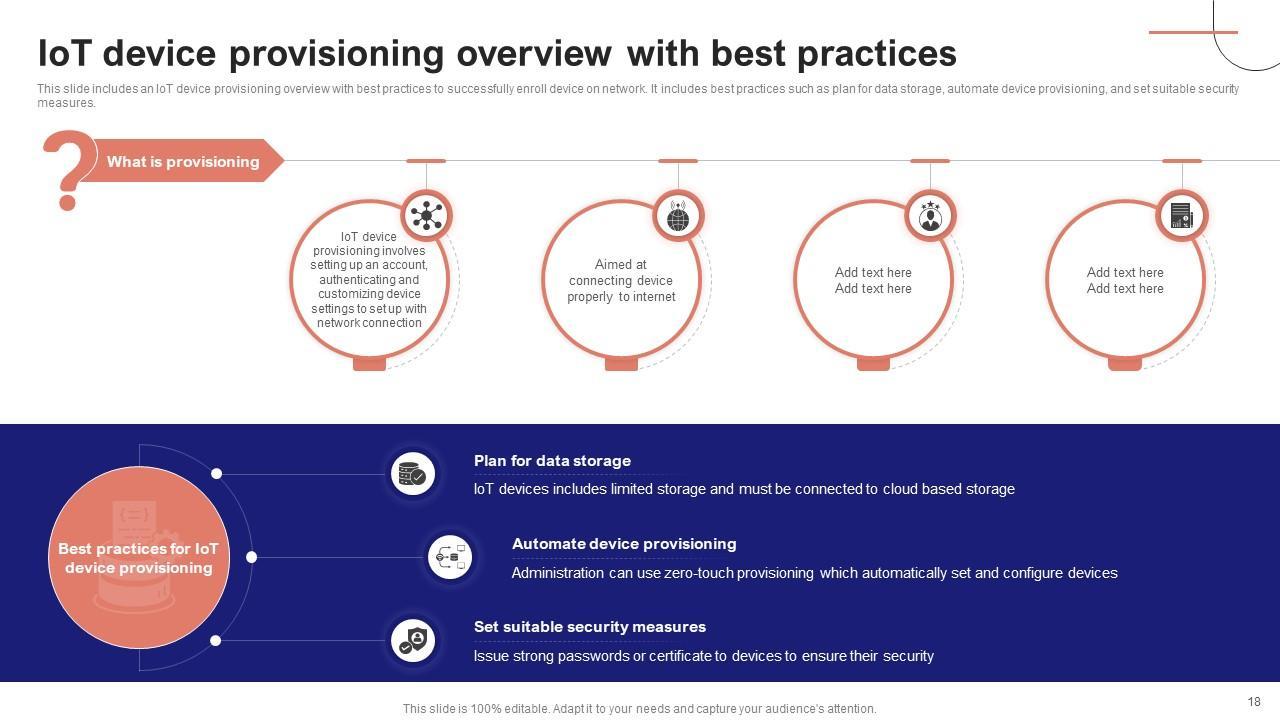 IoT device provisioning overview with best practices

This slide includes an IoT device provisioning overview with best practices to successfully enroll device on network. It includes best practices such as plan for data storage, automate device provisioning, and set suitable security measures.

What is provisioning

IoT device provisioning involves setting up an account, authenticating and customizing device settings to set up with network connection

Aimed at connecting device properly to internet

Add text here
Add text here

Add text here
Add text here

Best practices for IoT device provisioning

Plan for data storage

IoT devices includes limited storage and must be connected to cloud based storage

Automate device provisioning

Administration can use zero-touch provisioning which automatically set and configure devices

Set suitable security measures

Issue strong passwords or certificate to devices to ensure their security

This slide is 100% editable. Adapt it to your needs and capture your audience's attention.

18